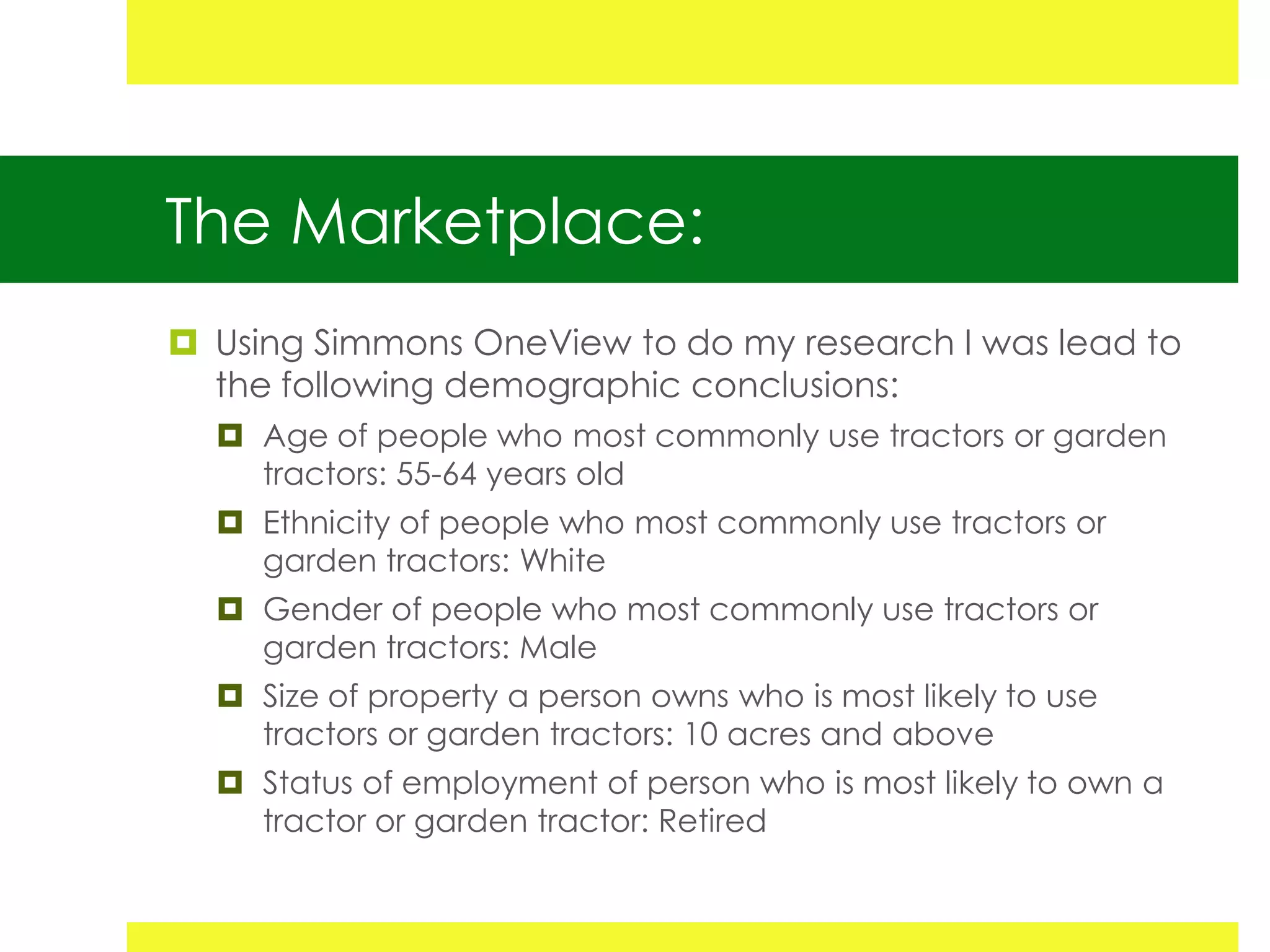 The Marketplace:

Using Simmons OneView to do my research I was lead to the following demographic conclusions:

Age of people who most commonly use tractors or garden tractors: 55-64 years old

Ethnicity of people who most commonly use tractors or garden tractors: White

Gender of people who most commonly use tractors or garden tractors: Male

Size of property a person owns who is most likely to use tractors or garden tractors: 10 acres and above

Status of employment of person who is most likely to own a tractor or garden tractor: Retired